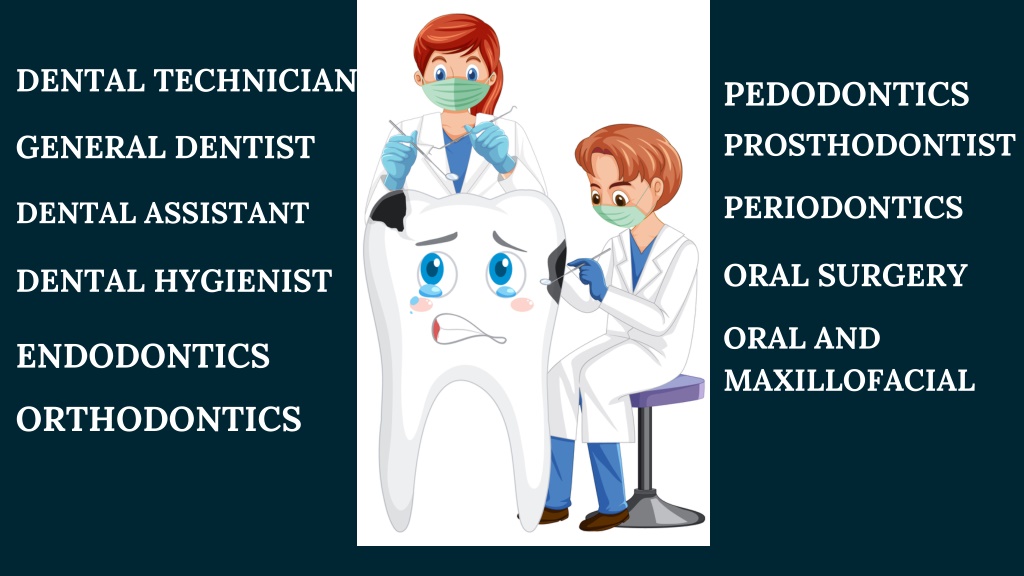 DENTAL TECHNICIAN

GENERAL DENTIST

DENTAL ASSISTANT

DENTAL HYGIENIST

ENDODONTICS

ORTHODONTICS

PEDODONTICS

PROSTHODONTIST

PERIODONTICS

ORAL SURGERY

ORAL AND MAXILLOFACIAL